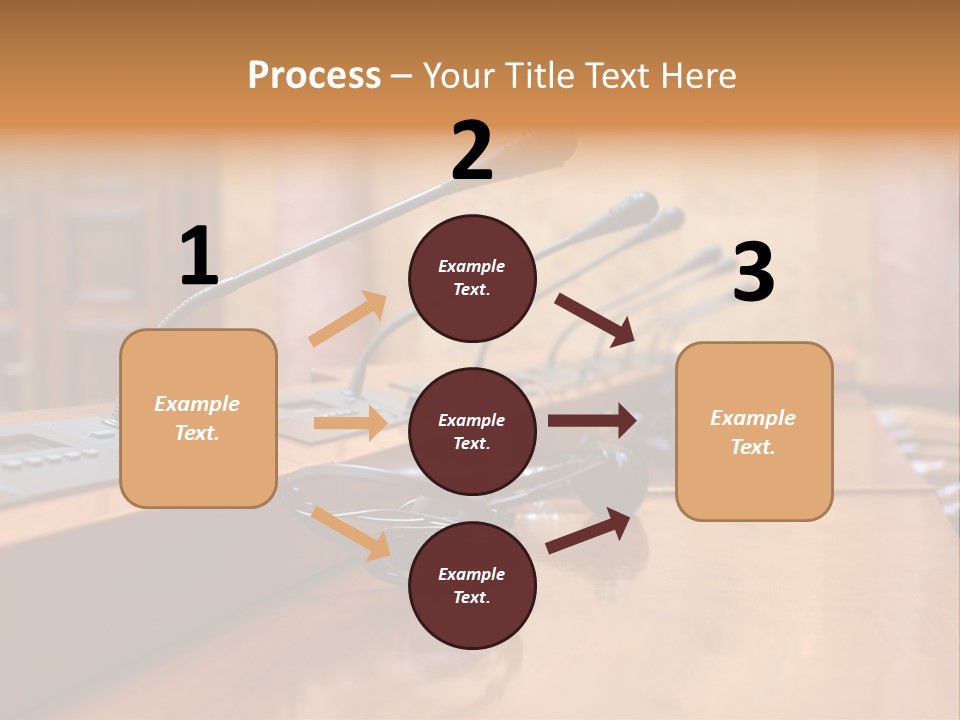 Process – Your Title Text Here

1

Example Text.

2

Example Text.

Example Text.

Example Text.

3

Example Text.